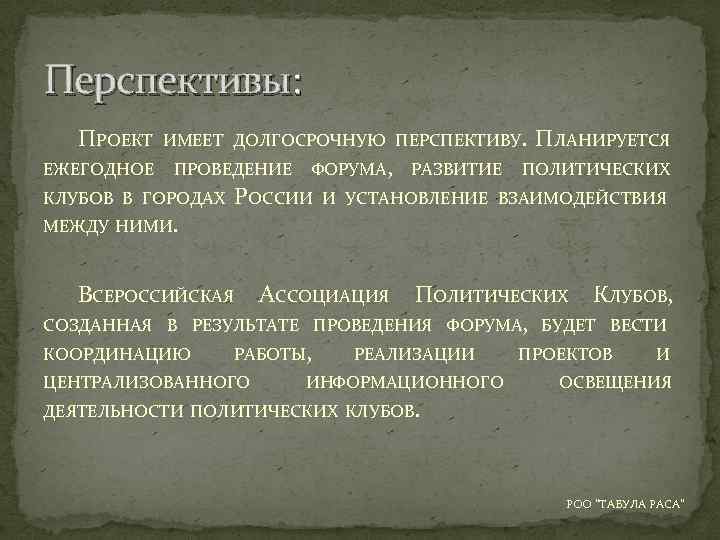 Перспективы:

Проект имеет долгосрочную перспективу. Планируется ежегодное проведение форума, развитие политических клубов в городах России и установление взаимодействия между ними.

Всероссийская Ассоциация Политических Клубов, созданная в результате проведения форума, будет вести координацию работы, реализации проектов и централизованного информационного освещения деятельности политических клубов.

РОО "ТАБУЛА РАСА"